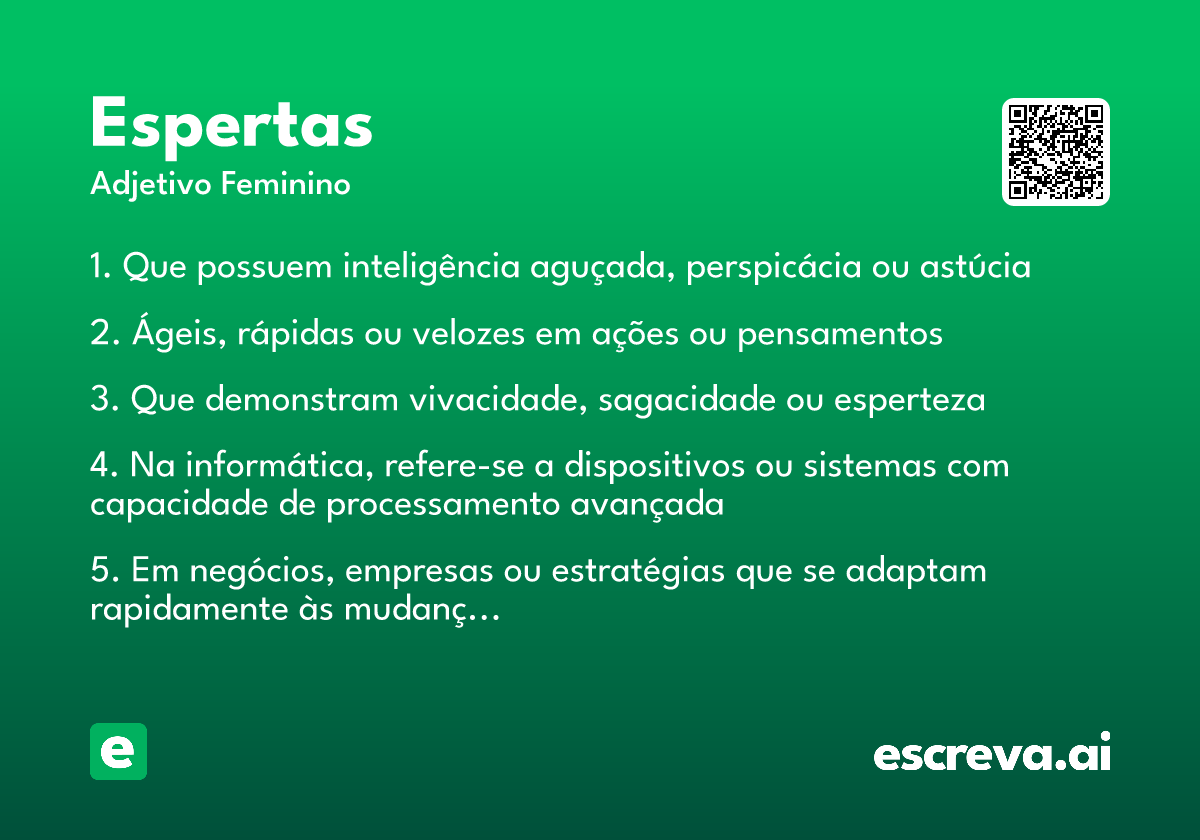 Espertas
Adjetivo Feminino

1. Que possuem inteligência aguçada, perspicácia ou astúcia

2. Ágeis, rápidas ou velozes em ações ou pensamentos

3. Que demonstram vivacidade, sagacidade ou esperteza

4. Na informática, refere-se a dispositivos ou sistemas com capacidade de processamento avançada

5. Em negócios, empresas ou estratégias que se adaptam rapidamente às mudanç...

e

escreva.ai